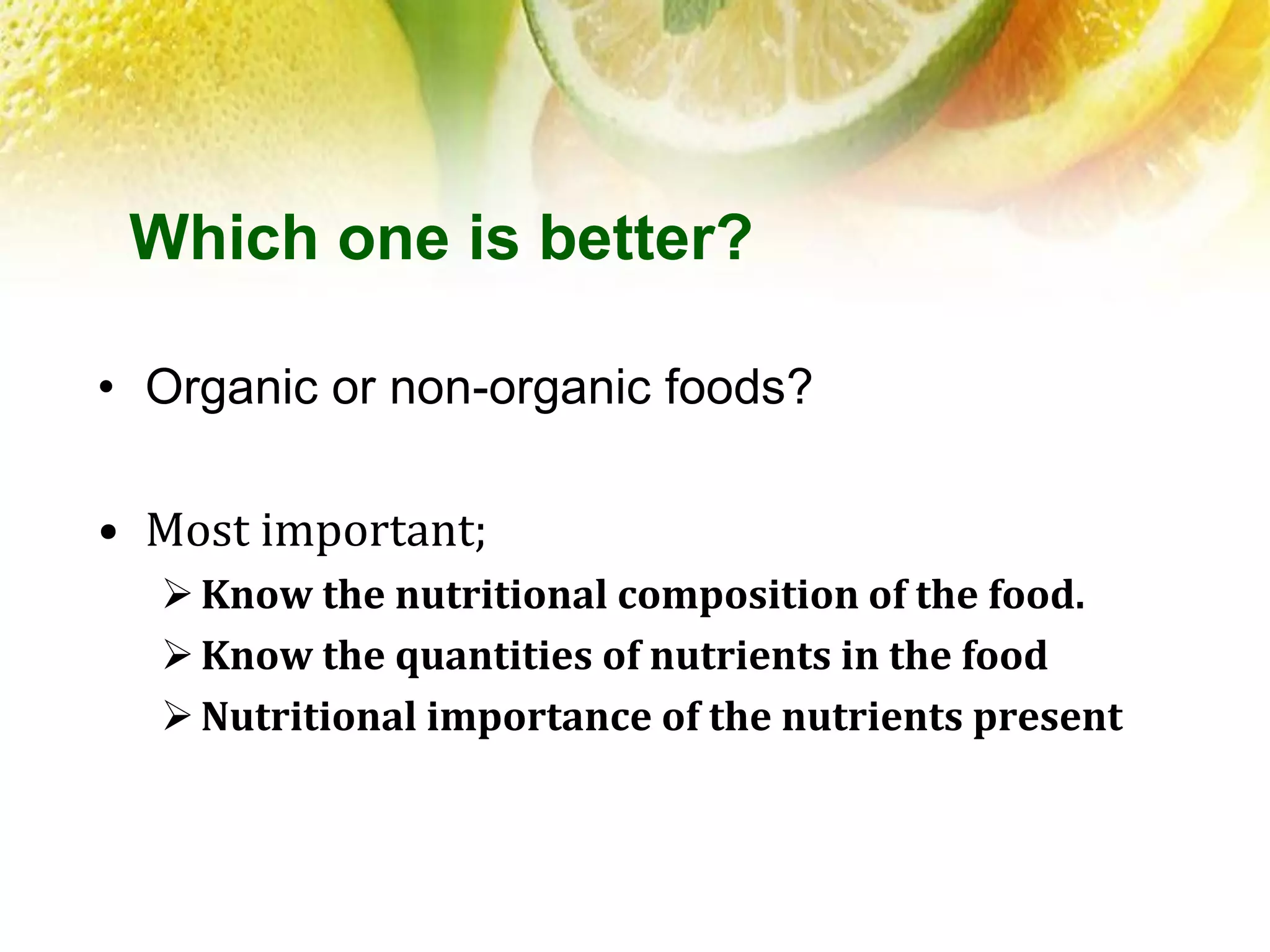 Which one is better?

• Organic or non-organic foods?

• Most important;
➢ Know the nutritional composition of the food.
➢ Know the quantities of nutrients in the food
➢ Nutritional importance of the nutrients present